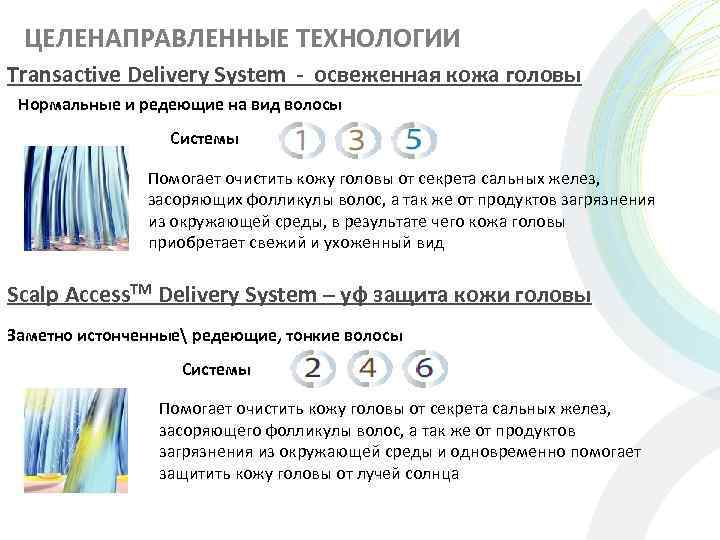 ЦЕЛЕНАПРАВЛЕННЫЕ ТЕХНОЛОГИИ

Transactive Delivery System - освеженная кожа головы

Нормальные и редеющие на вид волосы

Системы 1 3 5

Помогает очистить кожу головы от секрета сальных желез, засоряющих фолликулы волос, а так же от продуктов загрязнения из окружающей среды, в результате чего кожа головы приобретает свежий и ухоженный вид

Scalp Access$^{TM}$ Delivery System – уф защита кожи головы

Заметно истонченные\ редеющие, тонкие волосы

Системы 2 4 6

Помогает очистить кожу головы от секрета сальных желез, засоряющего фолликулы волос, а так же от продуктов загрязнения из окружающей среды и одновременно помогает защитить кожу головы от лучей солнца